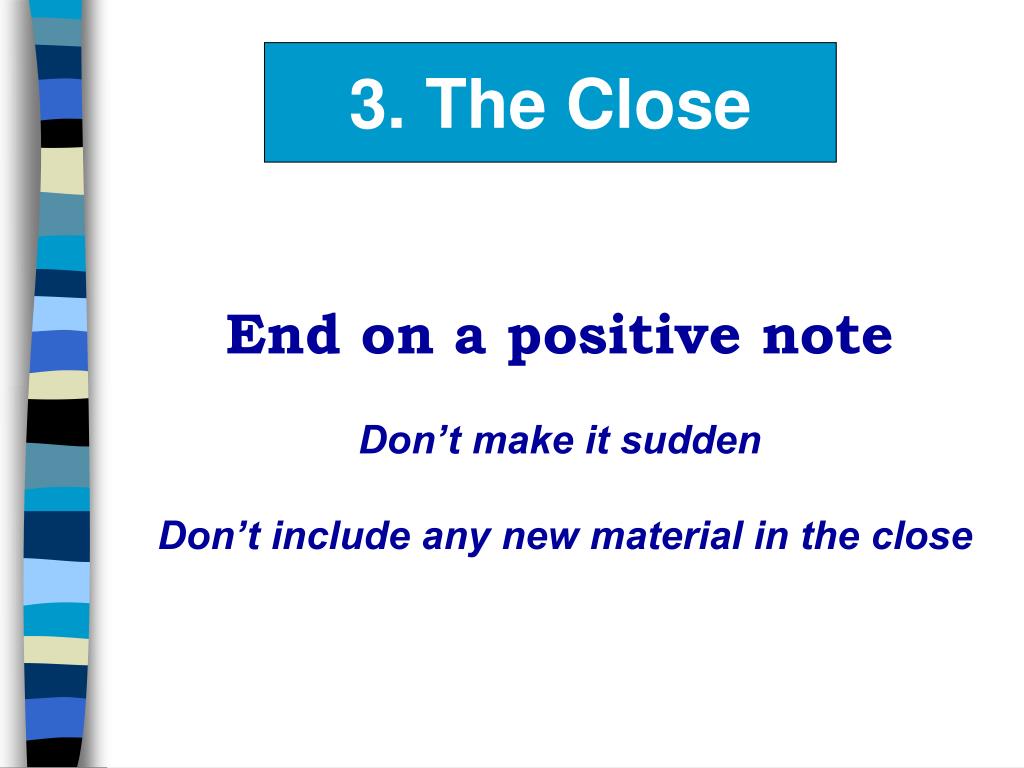 3. The Close

End on a positive note

Don’t make it sudden

Don’t include any new material in the close